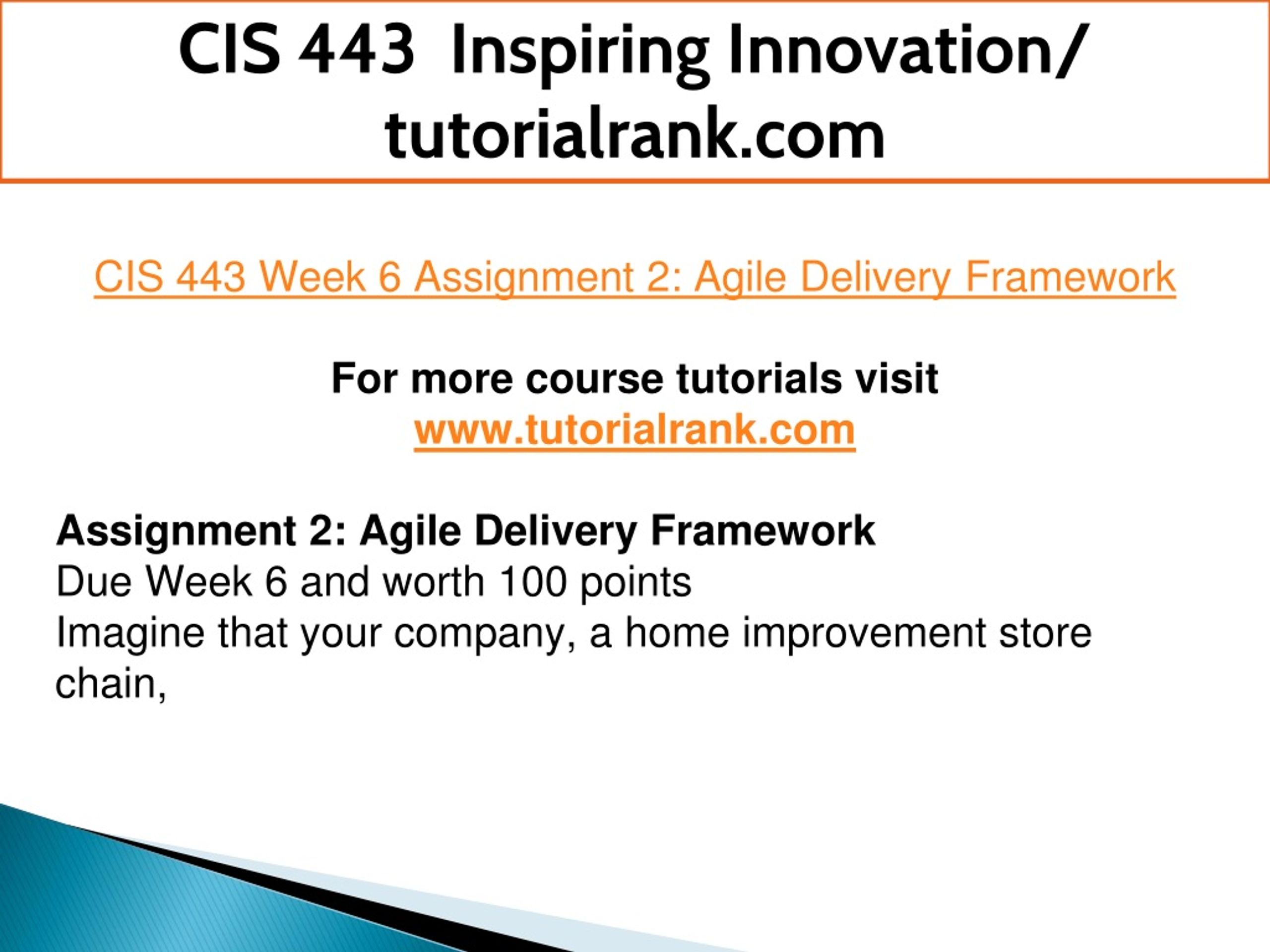 CIS 443 Inspiring Innovation/ tutorialrank.com

CIS 443 Week 6 Assignment 2: Agile Delivery Framework

For more course tutorials visit
www.tutorialrank.com

Assignment 2: Agile Delivery Framework
Due Week 6 and worth 100 points
Imagine that your company, a home improvement store chain,